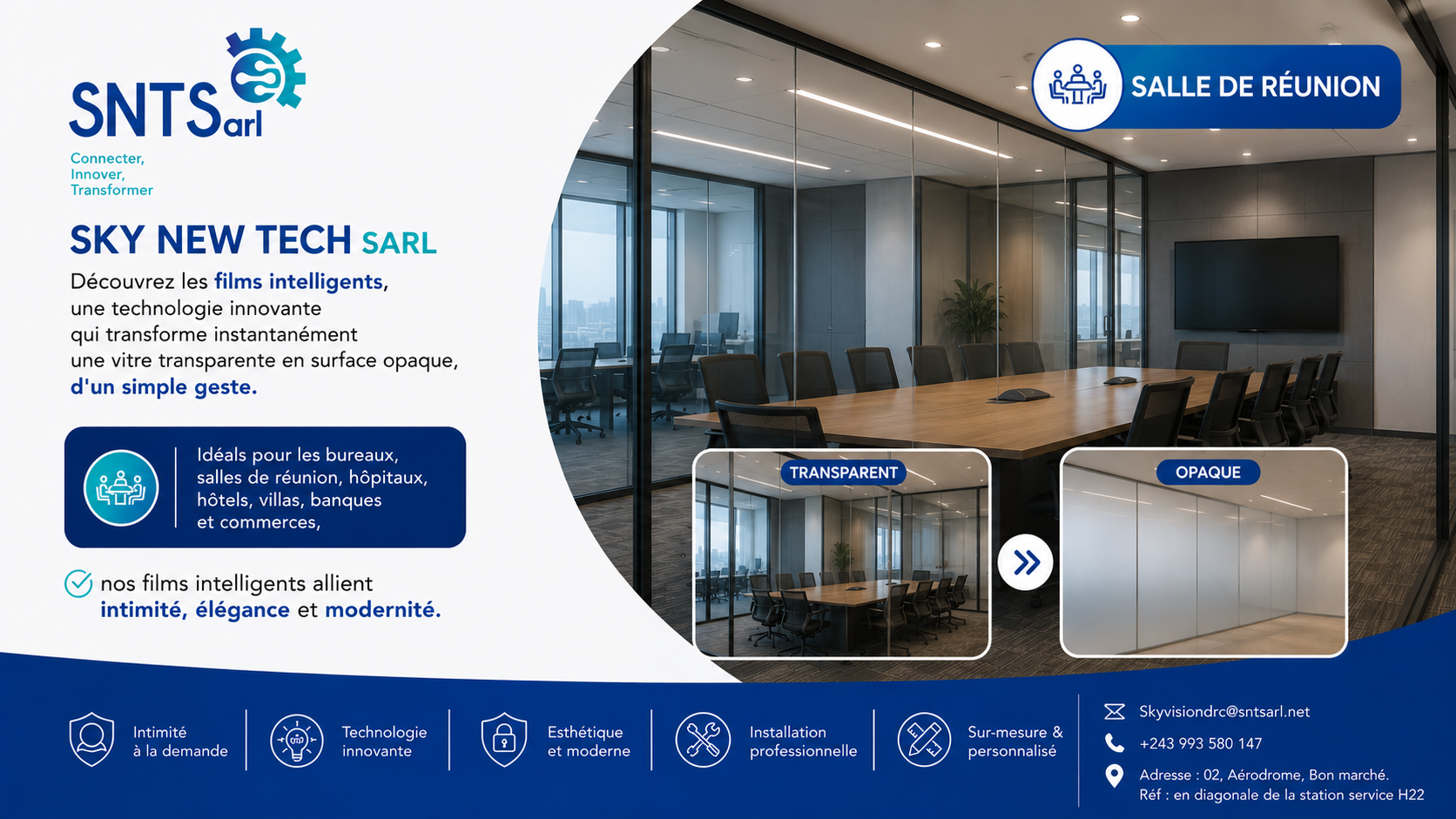 SNTSarl

Connecter,
Innover,
Transformer

SKY NEW TECH SARL

Découvrez les films intelligents, une technologie innovante qui transforme instantanément une vitre transparente en surface opaque, d'un simple geste.

Idéals pour les bureaux, salles de réunion, hôpitaux, hôtels, villas, banques et commerces,

nos films intelligents allient intimité, élégance et modernité.

SALLE DE RÉUNION

TRANSPARENT

OPAQUE

Intimité
à la demande

Technologie
innovante

Esthétique
et moderne

Installation
professionnelle

Sur-mesure &
personnalisé

Skyvisiondrc@sntsarl.net

+243 993 580 147

Adresse : 02, Aérodrome, Bon marché.
Réf : en diagonale de la station service H22